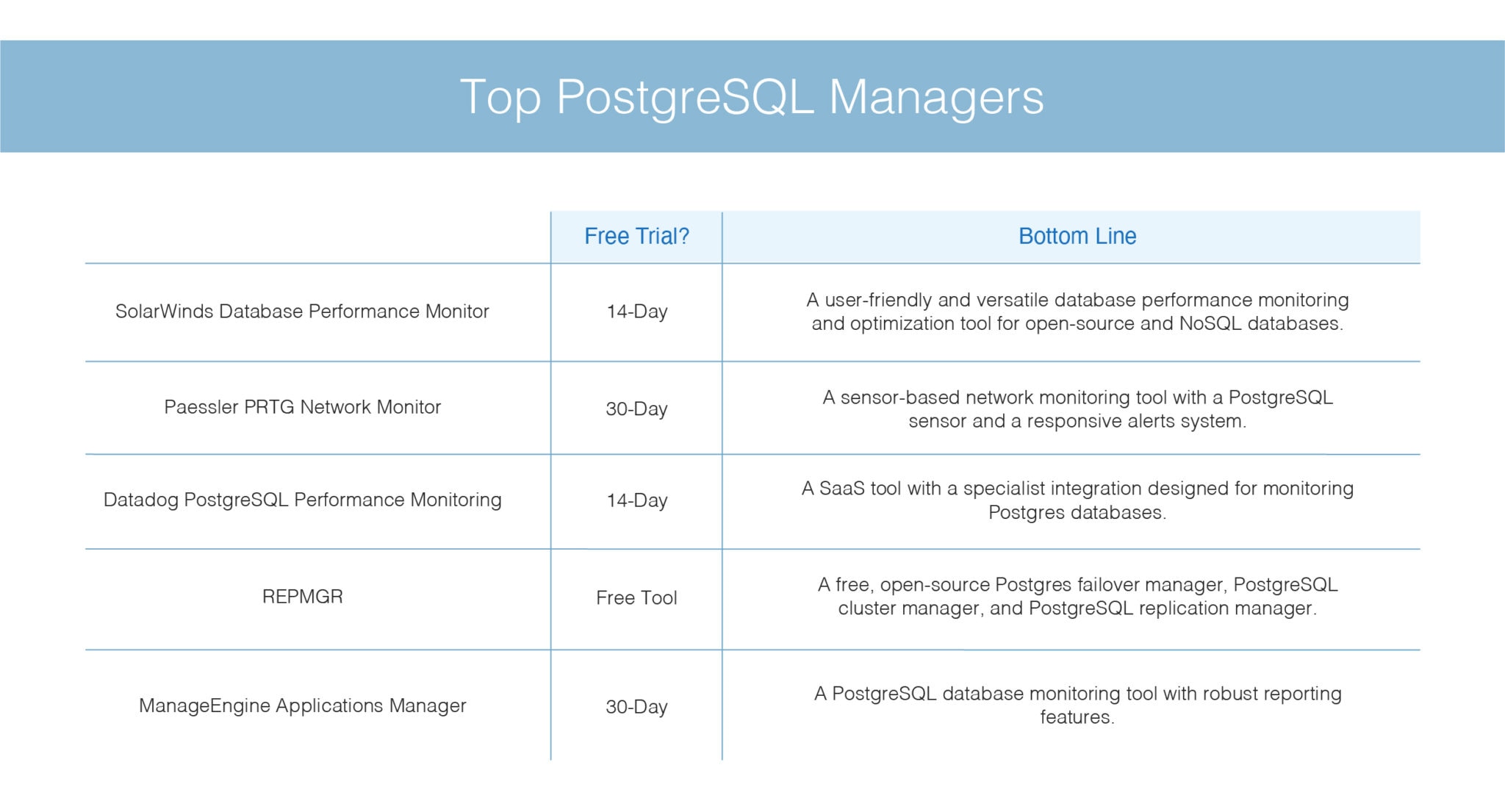 Top PostgreSQL Managers

| | Free Trial? | Bottom Line |
|---|---|---|
| SolarWinds Database Performance Monitor | 14-Day | A user-friendly and versatile database performance monitoring and optimization tool for open-source and NoSQL databases. |
| Paessler PRTG Network Monitor | 30-Day | A sensor-based network monitoring tool with a PostgreSQL sensor and a responsive alerts system. |
| Datadog PostgreSQL Performance Monitoring | 14-Day | A SaaS tool with a specialist integration designed for monitoring Postgres databases. |
| REPMGR | Free Tool | A free, open-source Postgres failover manager, PostgreSQL cluster manager, and PostgreSQL replication manager. |
| ManageEngine Applications Manager | 30-Day | A PostgreSQL database monitoring tool with robust reporting features. |